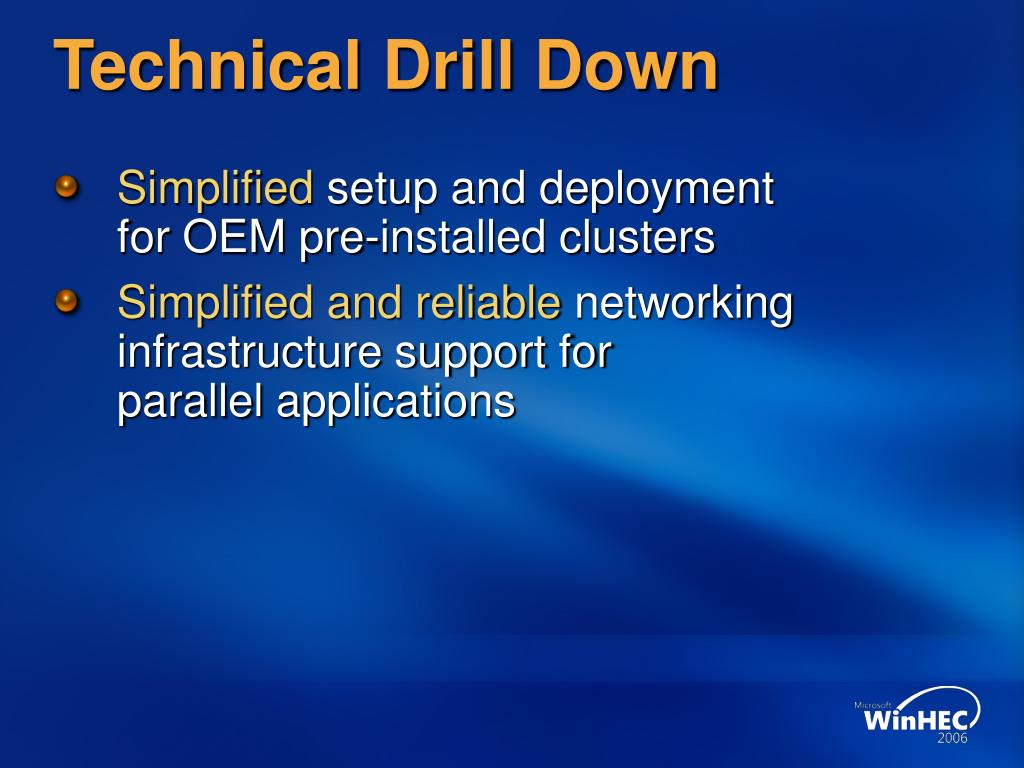 Technical Drill Down

Simplified setup and deployment for OEM pre-installed clusters

Simplified and reliable networking infrastructure support for parallel applications

Microsoft WinHEC 2006